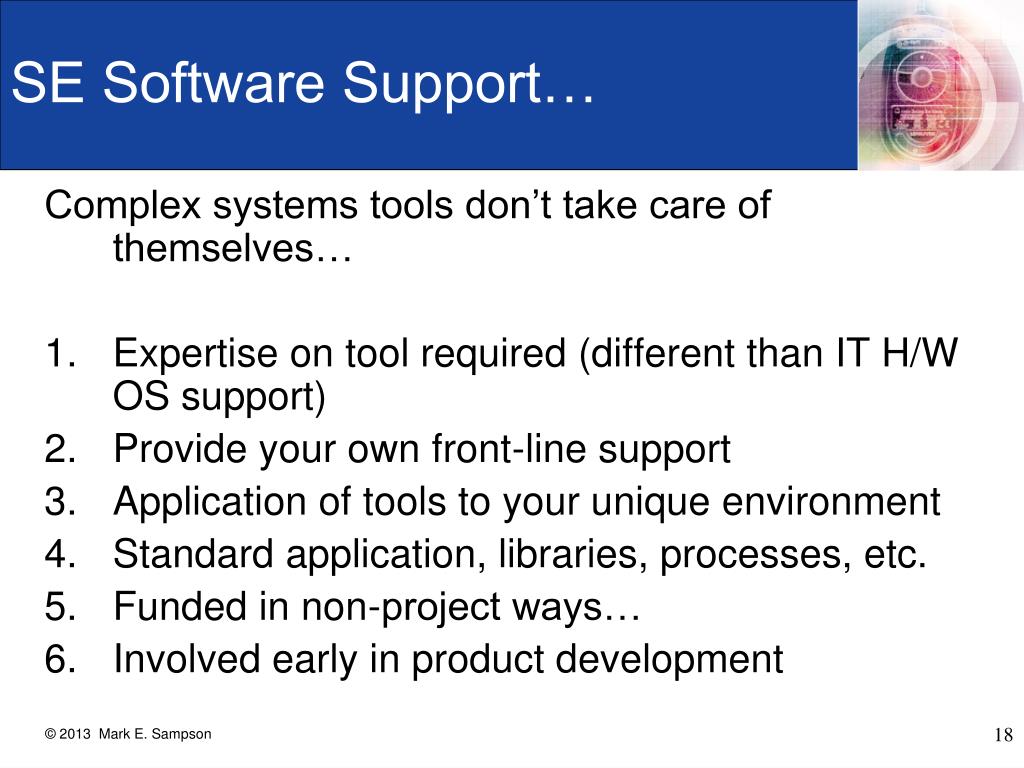 SE Software Support…

Complex systems tools don’t take care of themselves…

1. Expertise on tool required (different than IT H/W OS support)
2. Provide your own front-line support
3. Application of tools to your unique environment
4. Standard application, libraries, processes, etc.
5. Funded in non-project ways…
6. Involved early in product development

© 2013 Mark E. Sampson

18